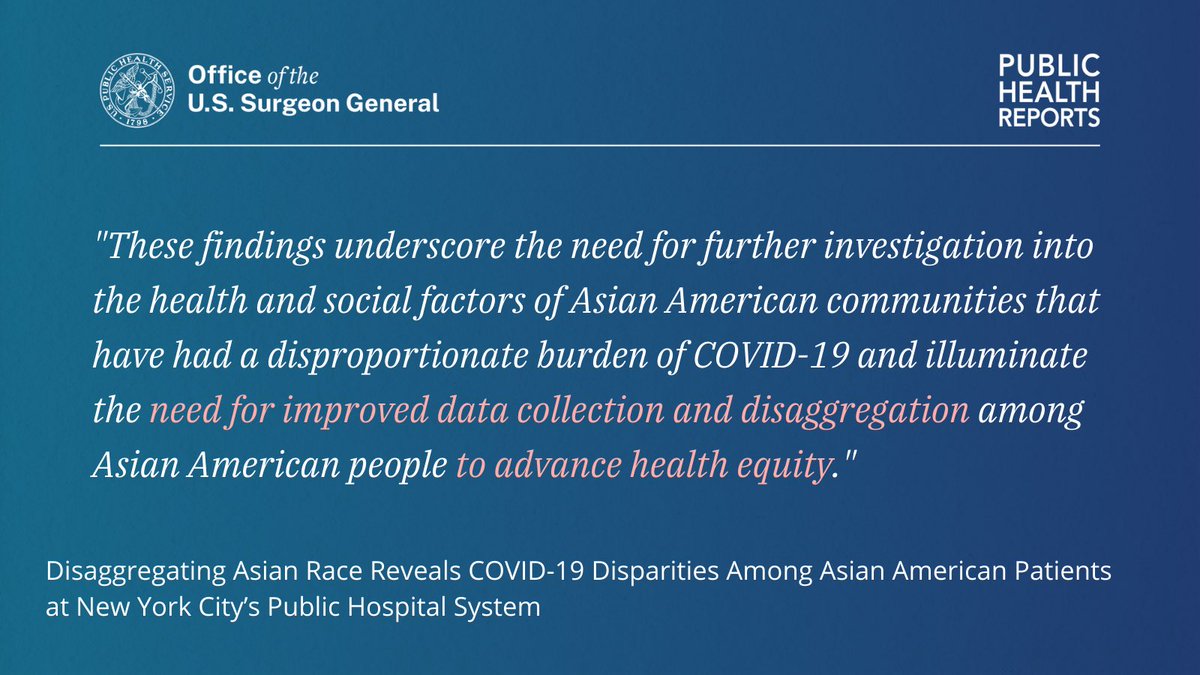 U.S. PUBLIC HEALTH SERVICE 1798

Office of the
U.S. Surgeon General

PUBLIC
HEALTH
REPORTS

"These findings underscore the need for further investigation into the health and social factors of Asian American communities that have had a disproportionate burden of COVID-19 and illuminate the need for improved data collection and disaggregation among Asian American people to advance health equity."

Disaggregating Asian Race Reveals COVID-19 Disparities Among Asian American Patients at New York City's Public Hospital System